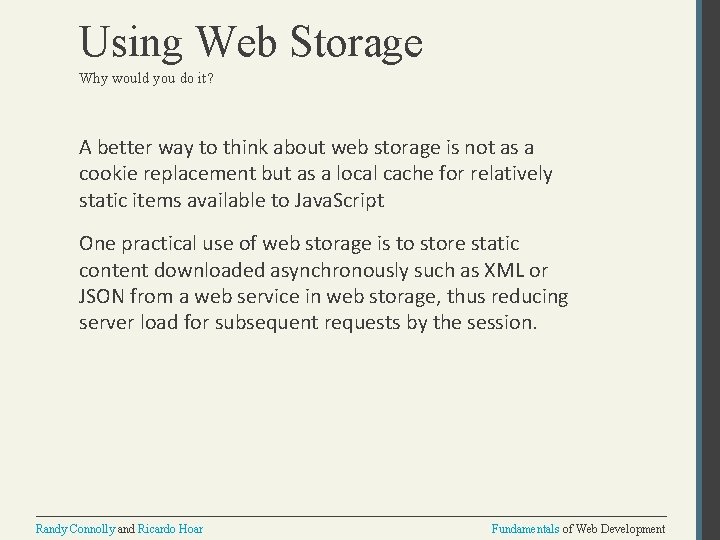 Using Web Storage
Why would you do it?

A better way to think about web storage is not as a cookie replacement but as a local cache for relatively static items available to JavaScript

One practical use of web storage is to store static content downloaded asynchronously such as XML or JSON from a web service in web storage, thus reducing server load for subsequent requests by the session.

Randy Connolly and Ricardo Hoar

Fundamentals of Web Development